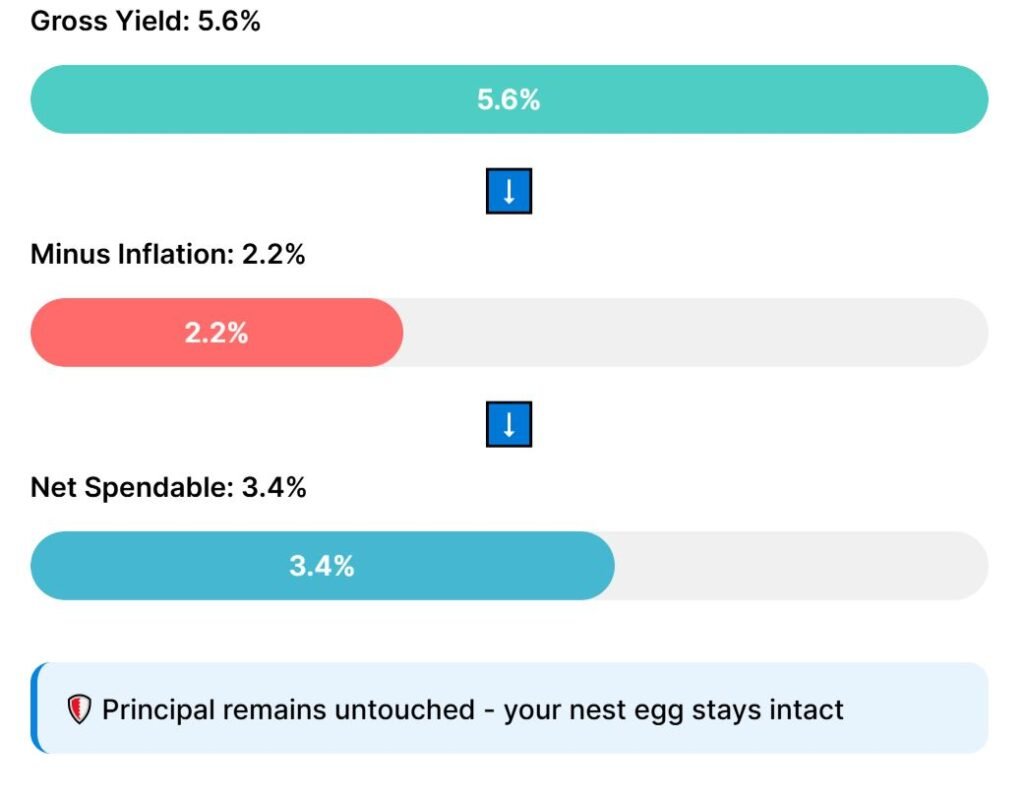 Gross Yield: 5.6%

5.6%

↓

Minus Inflation: 2.2%

2.2%

↓

Net Spendable: 3.4%

3.4%

Principal remains untouched - your nest egg stays intact